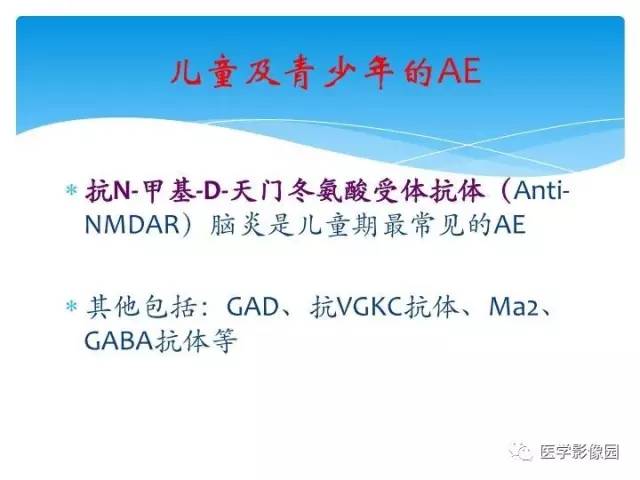 儿童及青少年的AE

* 抗N-甲基-D-天门冬氨酸受体抗体（Anti-NMDAR）脑炎是儿童期最常见的AE

* 其他包括：GAD、抗VGKC抗体、Ma2、GABA抗体等

医学影像园